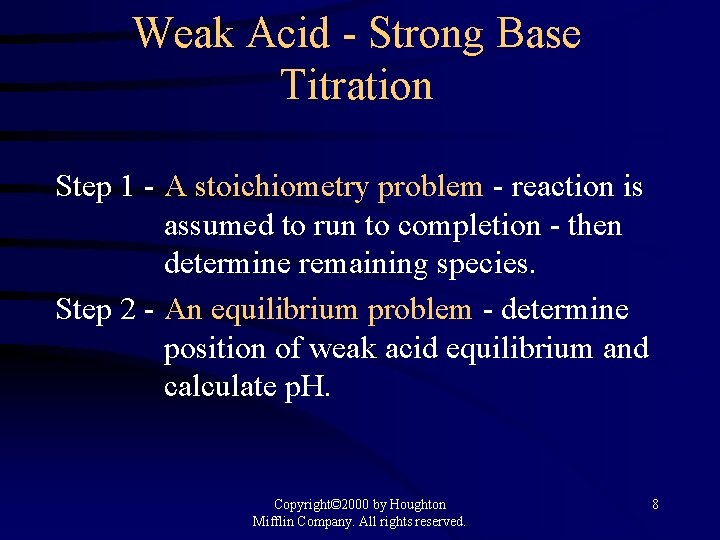 Weak Acid - Strong Base Titration

Step 1 - A stoichiometry problem - reaction is assumed to run to completion - then determine remaining species.

Step 2 - An equilibrium problem - determine position of weak acid equilibrium and calculate pH.

Copyright©2000 by Houghton Mifflin Company. All rights reserved.

8